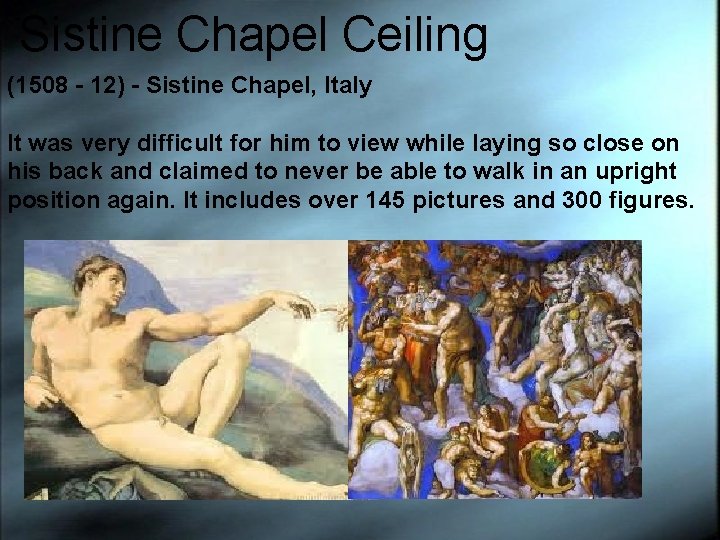 Sistine Chapel Ceiling

(1508 - 12) - Sistine Chapel, Italy

It was very difficult for him to view while laying so close on his back and claimed to never be able to walk in an upright position again. It includes over 145 pictures and 300 figures.